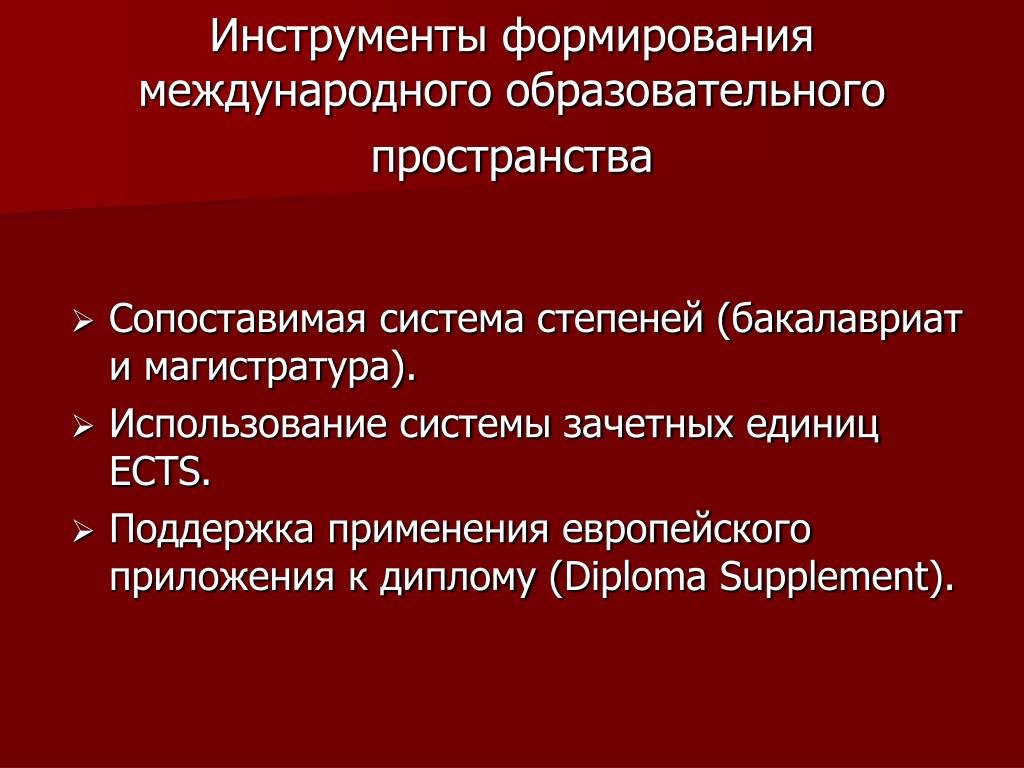 Инструменты формирования международного образовательного пространства

➢ Сопоставимая система степеней (бакалавриат и магистратура).
➢ Использование системы зачетных единиц ECTS.
➢ Поддержка применения европейского приложения к диплому (Diploma Supplement).